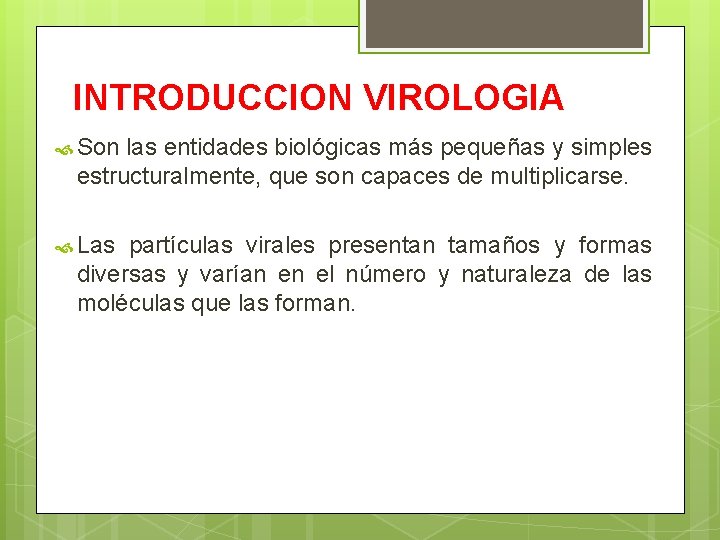 INTRODUCCION VIROLOGIA

Son las entidades biológicas más pequeñas y simples estructuralmente, que son capaces de multiplicarse.

Las partículas virales presentan tamaños y formas diversas y varían en el número y naturaleza de las moléculas que las forman.